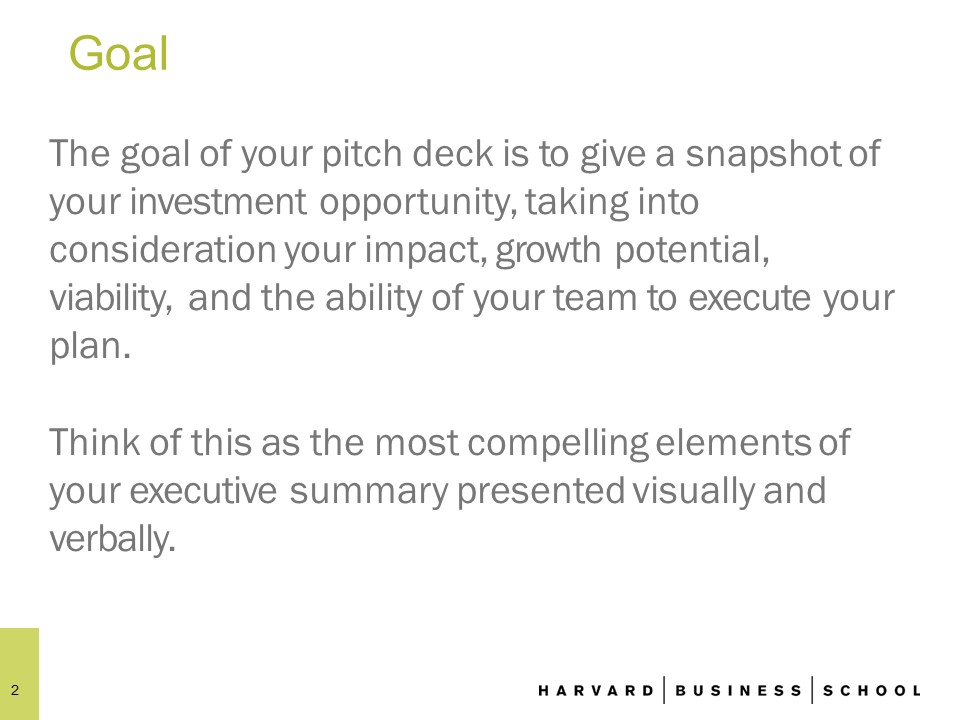 Goal

The goal of your pitch deck is to give a snapshot of your investment opportunity, taking into consideration your impact, growth potential, viability, and the ability of your team to execute your plan.

Think of this as the most compelling elements of your executive summary presented visually and verbally.

2

HARVARD | BUSINESS | SCHOOL